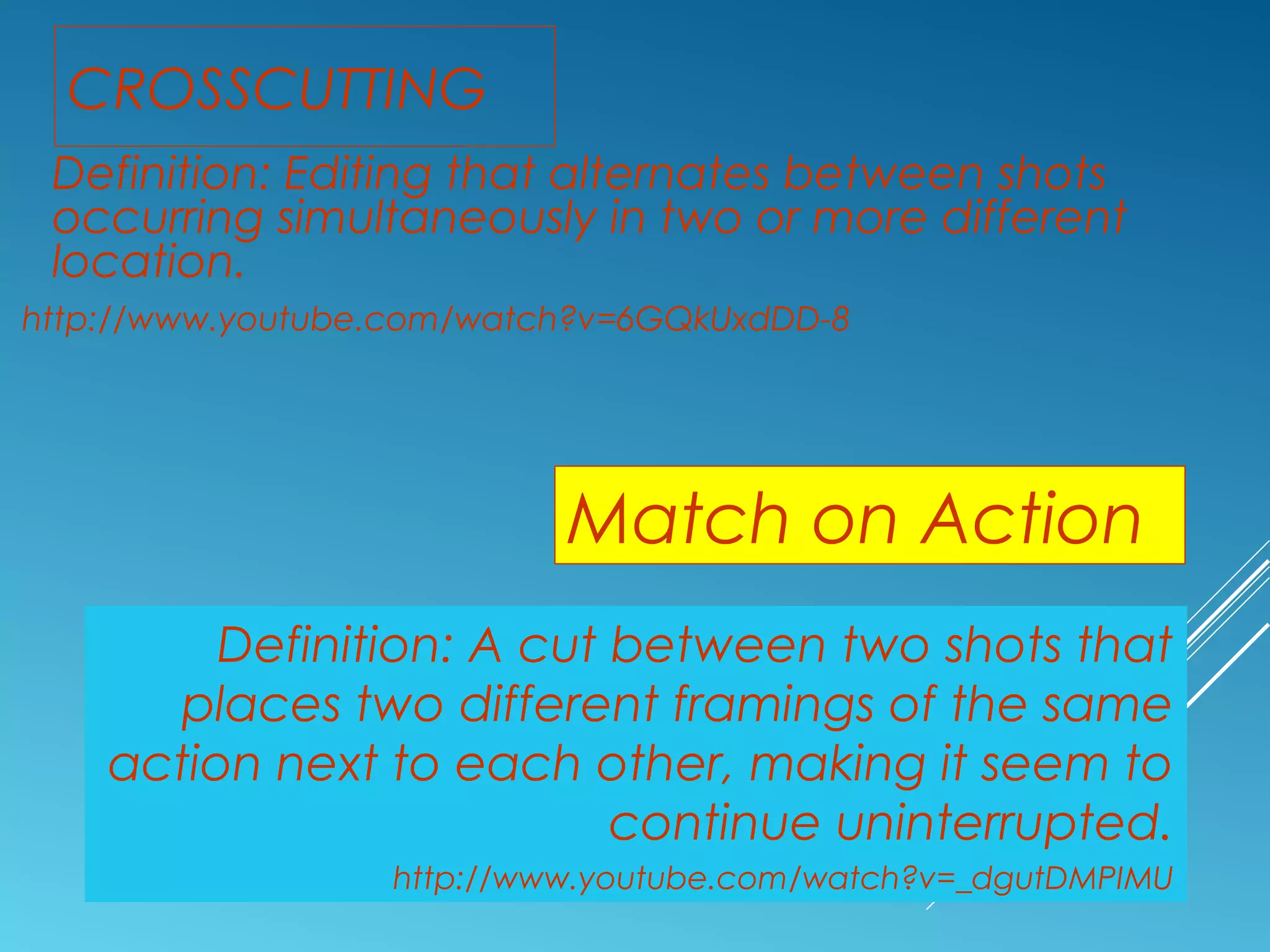 CROSSCUTTING

Definition: Editing that alternates between shots occurring simultaneously in two or more different location.

http://www.youtube.com/watch?v=6GQkUxdDD-8

Match on Action

Definition: A cut between two shots that places two different framings of the same action next to each other, making it seem to continue uninterrupted.

http://www.youtube.com/watch?v=_dgutDMPIMU